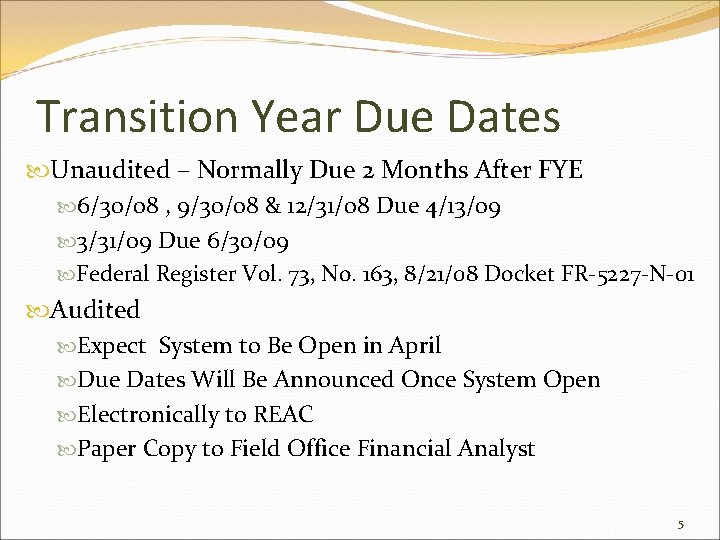 Transition Year Due Dates

Unaudited – Normally Due 2 Months After FYE

6/30/08 , 9/30/08 & 12/31/08 Due 4/13/09

3/31/09 Due 6/30/09

Federal Register Vol. 73, No. 163, 8/21/08 Docket FR-5227-N-01

Audited

Expect  System to Be Open in April

Due Dates Will Be Announced Once System Open

Electronically to REAC

Paper Copy to Field Office Financial Analyst

5